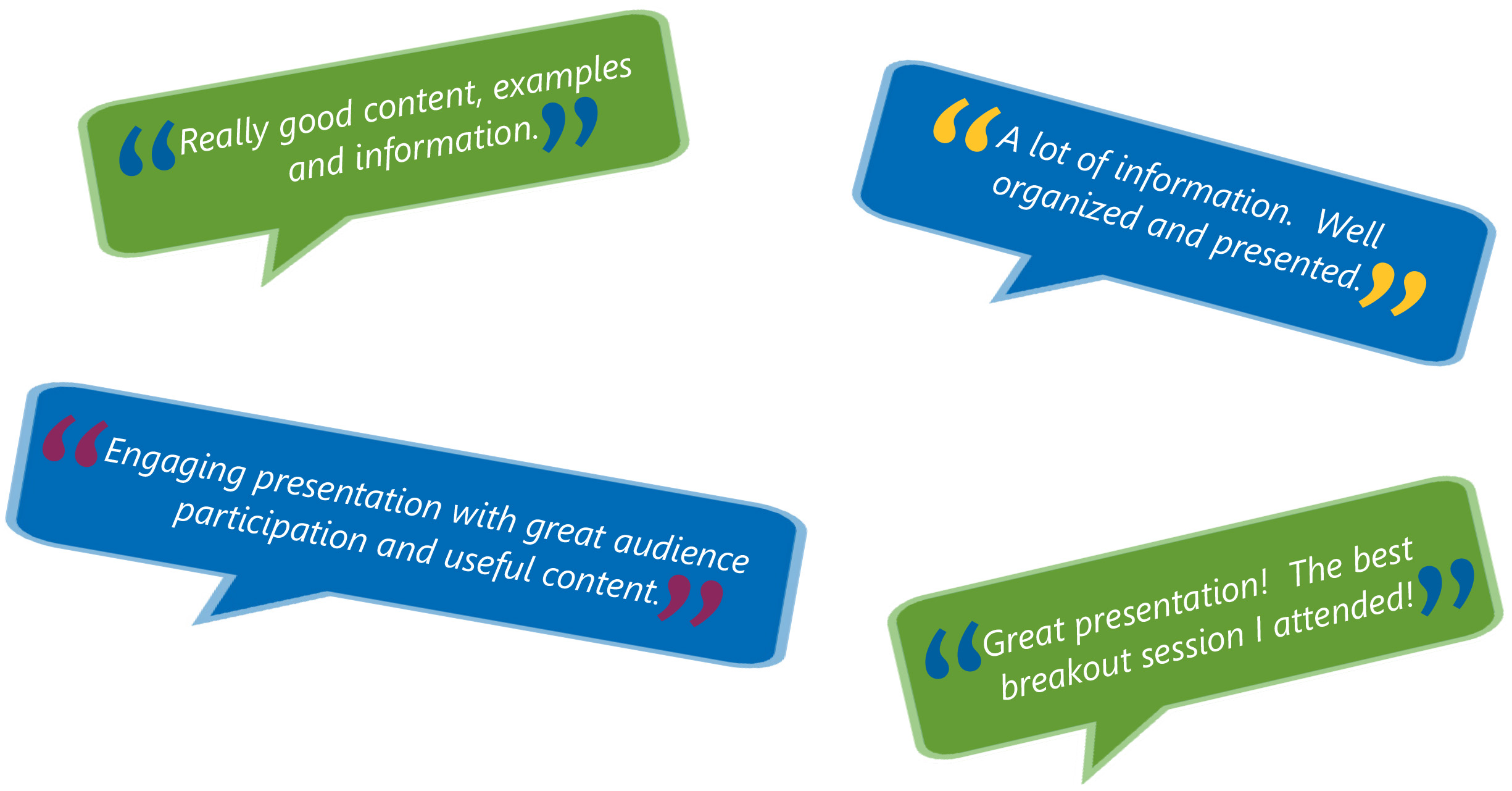 “Really good content, examples and information.”

“A lot of information. Well organized and presented.”

“Engaging presentation with great audience participation and useful content.”

“Great presentation! The best breakout session I attended!”